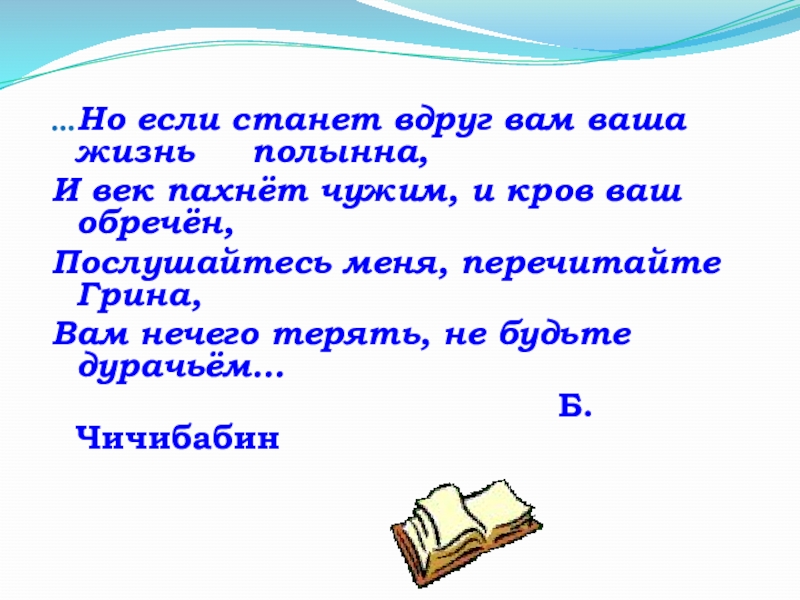 …Но если станет вдруг вам ваша жизнь полынна,
И век пахнёт чужим, и кров ваш обречён,
Послушайтесь меня, перечитайте Грина,
Вам нечего терять, не будьте дурачьём…

Б. Чичибабин